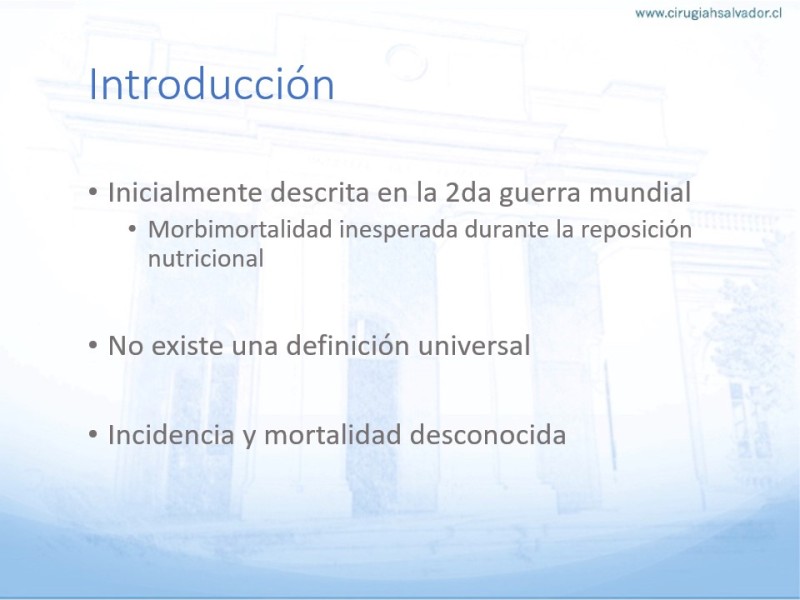 www.cirugiahsalvador.cl

Introducción

• Inicialmente descrita en la 2da guerra mundial
  • Morbimortalidad inesperada durante la reposición nutricional

• No existe una definición universal

• Incidencia y mortalidad desconocida